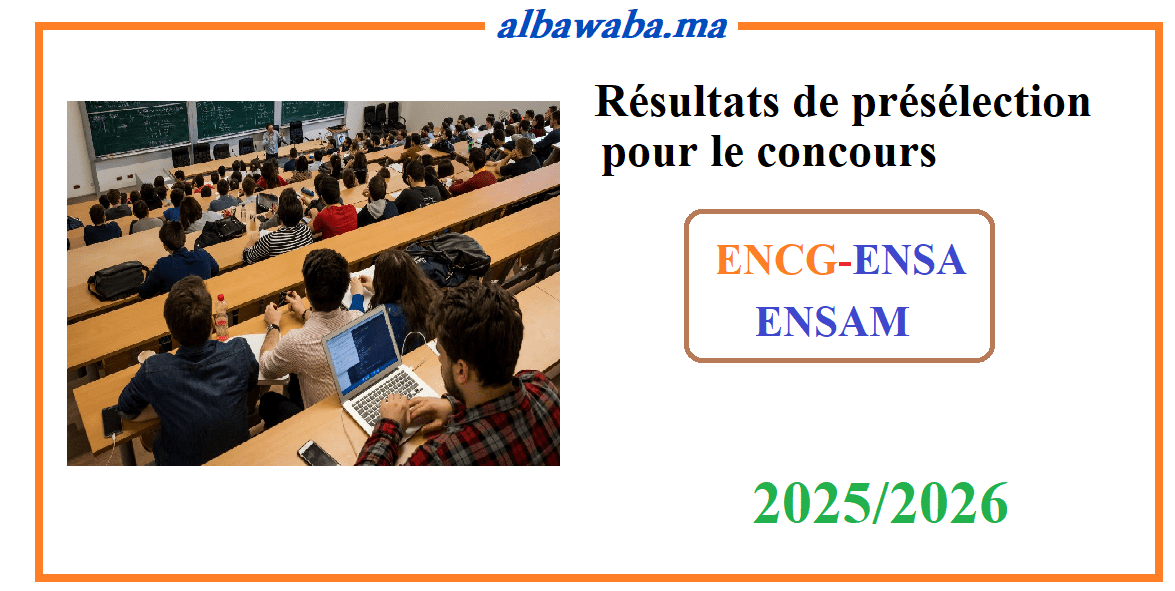 albawaba.ma

Résultats de présélection pour le concours

ENCG-ENSA
ENSAM

2025/2026